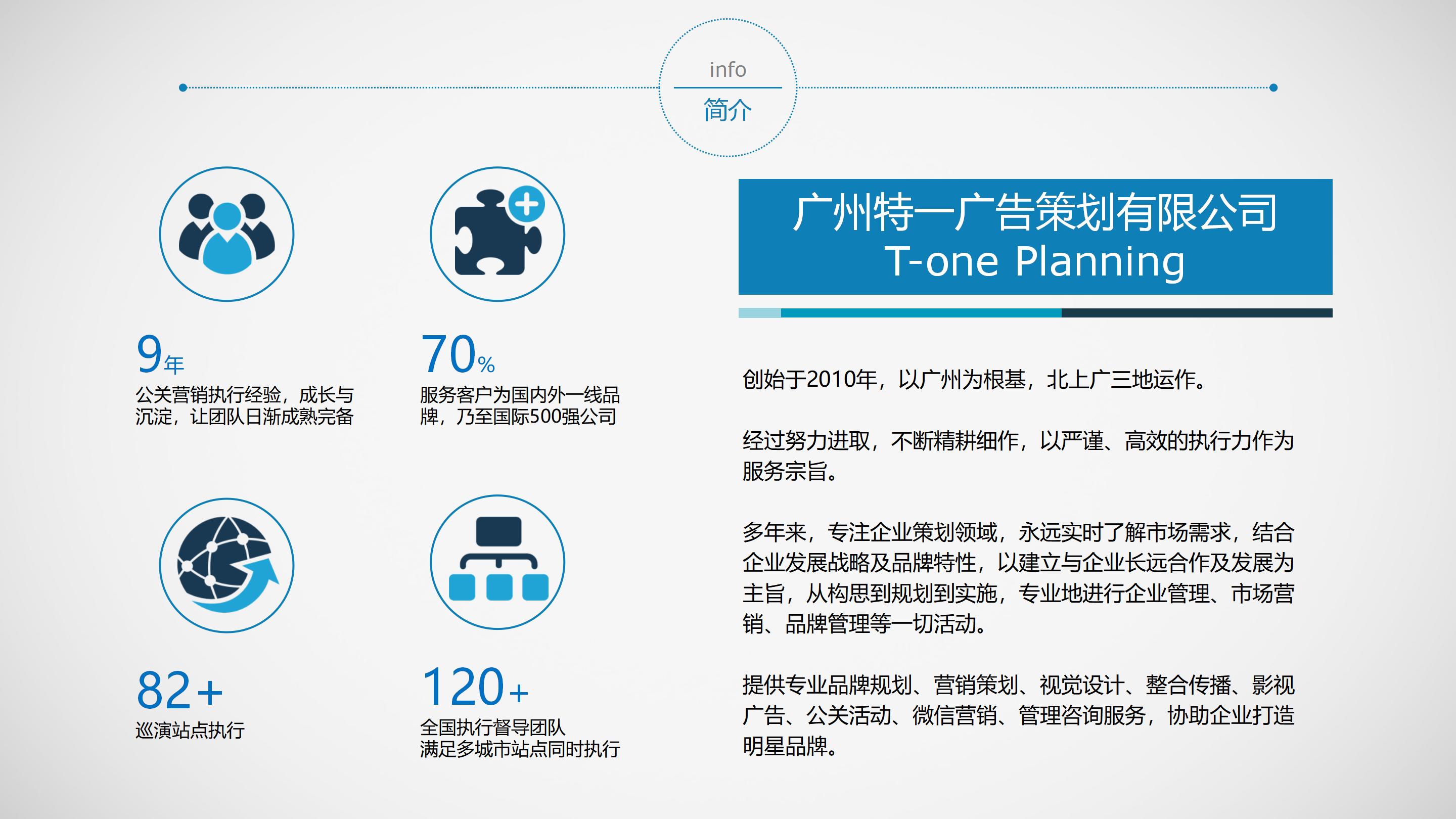 info
简介

9年
公关营销执行经验，成长与沉淀，让团队日渐成熟完备

70%
服务客户为国内外一线品牌，乃至国际500强公司

82+
巡演站点执行

120+
全国执行督导团队
满足多城市站点同时执行

广州特一广告策划有限公司
T-one Planning

创始于2010年，以广州为根基，北上广三地运作。

经过努力进取，不断精耕细作，以严谨、高效的执行力作为服务宗旨。

多年来，专注企业策划领域，永远实时了解市场需求，结合企业发展战略及品牌特性，以建立与企业长远合作及发展为主旨，从构思到规划到实施，专业地进行企业管理、市场营销、品牌管理等一切活动。

提供专业品牌规划、营销策划、视觉设计、整合传播、影视广告、公关活动、微信营销、管理咨询服务，协助企业打造明星品牌。